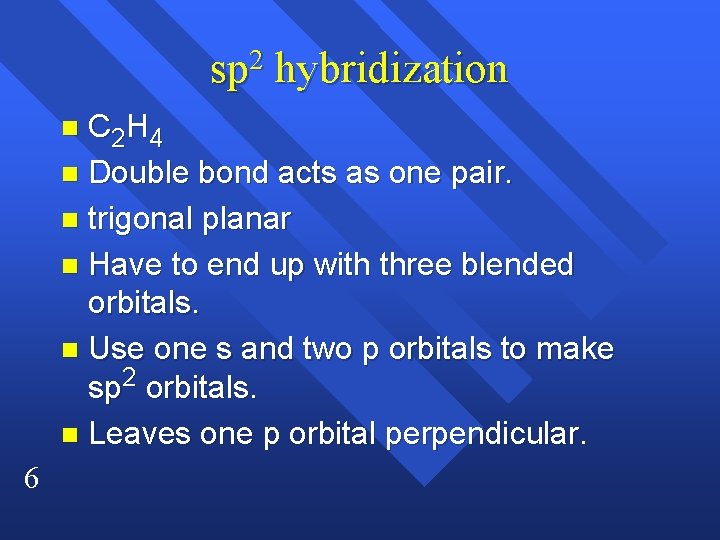 $sp^2$ hybridization

- $C_2H_4$
- Double bond acts as one pair.
- trigonal planar
- Have to end up with three blended orbitals.
- Use one s and two p orbitals to make $sp^2$ orbitals.
- Leaves one p orbital perpendicular.

6